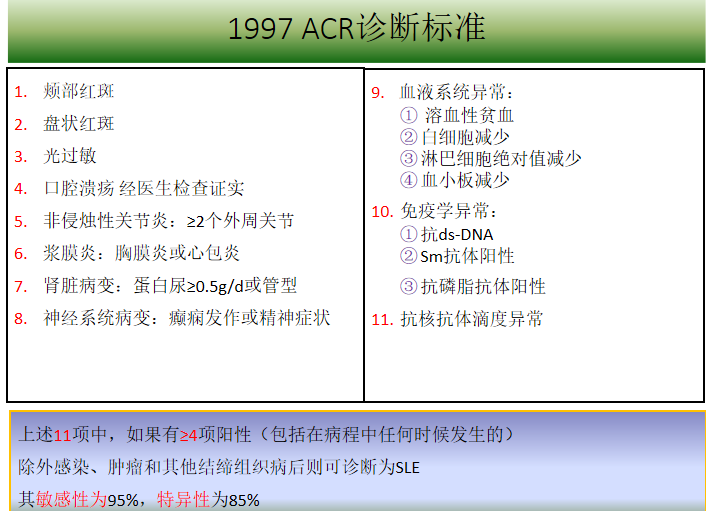 1997 ACR诊断标准

1. 颊部红斑
2. 盘状红斑
3. 光过敏
4. 口腔溃疡 经医生检查证实
5. 非侵蚀性关节炎：≥2个外周关节
6. 浆膜炎：胸膜炎或心包炎
7. 肾脏病变：蛋白尿≥0.5g/d或管型
8. 神经系统病变：癫痫发作或精神症状

9. 血液系统异常：
① 溶血性贫血
② 白细胞减少
③ 淋巴细胞绝对值减少
④ 血小板减少
10. 免疫学异常：
① 抗ds-DNA
② Sm抗体阳性
③ 抗磷脂抗体阳性
11. 抗核抗体滴度异常

上述11项中，如果有≥4项阳性（包括在病程中任何时候发生的）
除外感染、肿瘤和其他结缔组织病后则可诊断为SLE
其敏感性为95%，特异性为85%